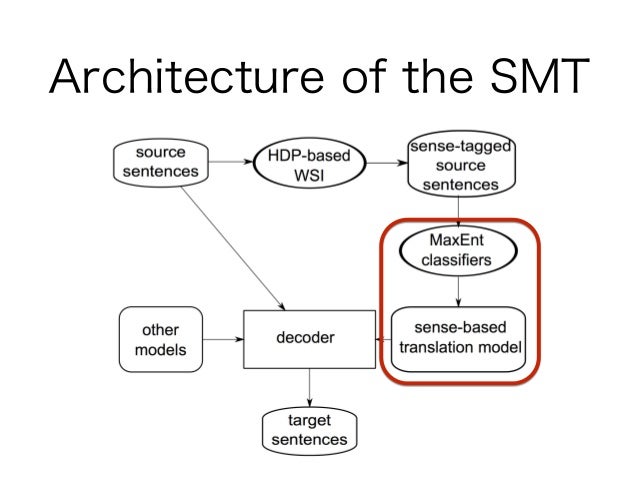 Architecture of the SMT

source sentences

HDP-based WSI

sense-tagged source sentences

MaxEnt classifiers

other models

decoder

sense-based translation model

target sentences